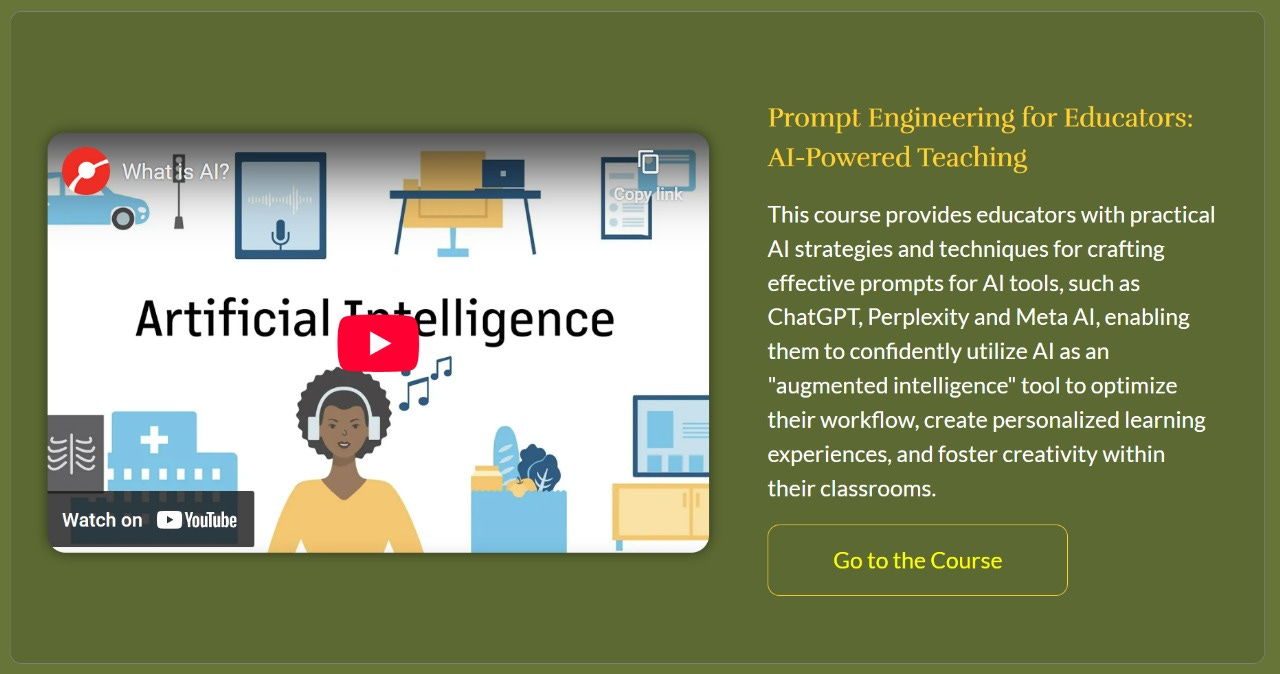 What is AI?

Copy link

Artificial Intelligence

Watch on YouTube

Prompt Engineering for Educators: AI-Powered Teaching

This course provides educators with practical AI strategies and techniques for crafting effective prompts for AI tools, such as ChatGPT, Perplexity and Meta AI, enabling them to confidently utilize AI as an "augmented intelligence" tool to optimize their workflow, create personalized learning experiences, and foster creativity within their classrooms.

Go to the Course